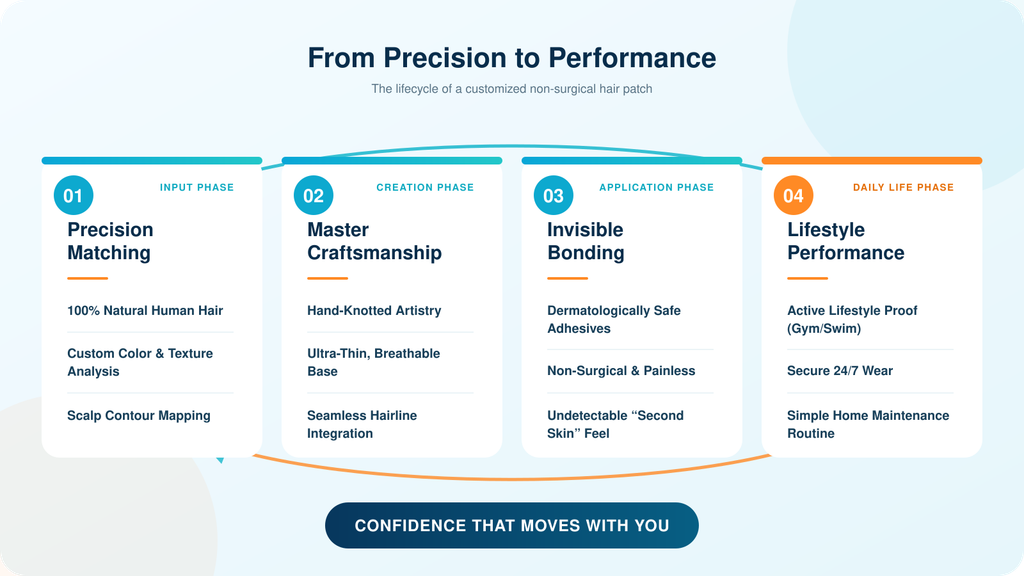 From Precision to Performance

The lifecycle of a customized non-surgical hair patch

01

INPUT PHASE

Precision Matching

100% Natural Human Hair

Custom Color & Texture Analysis

Scalp Contour Mapping

02

CREATION PHASE

Master Craftsmanship

Hand-Knotted Artistry

Ultra-Thin, Breathable Base

Seamless Hairline Integration

03

APPLICATION PHASE

Invisible Bonding

Dermatologically Safe Adhesives

Non-Surgical & Painless

Undetectable "Second Skin" Feel

04

DAILY LIFE PHASE

Lifestyle Performance

Active Lifestyle Proof (Gym/Swim)

Secure 24/7 Wear

Simple Home Maintenance Routine

CONFIDENCE THAT MOVES WITH YOU